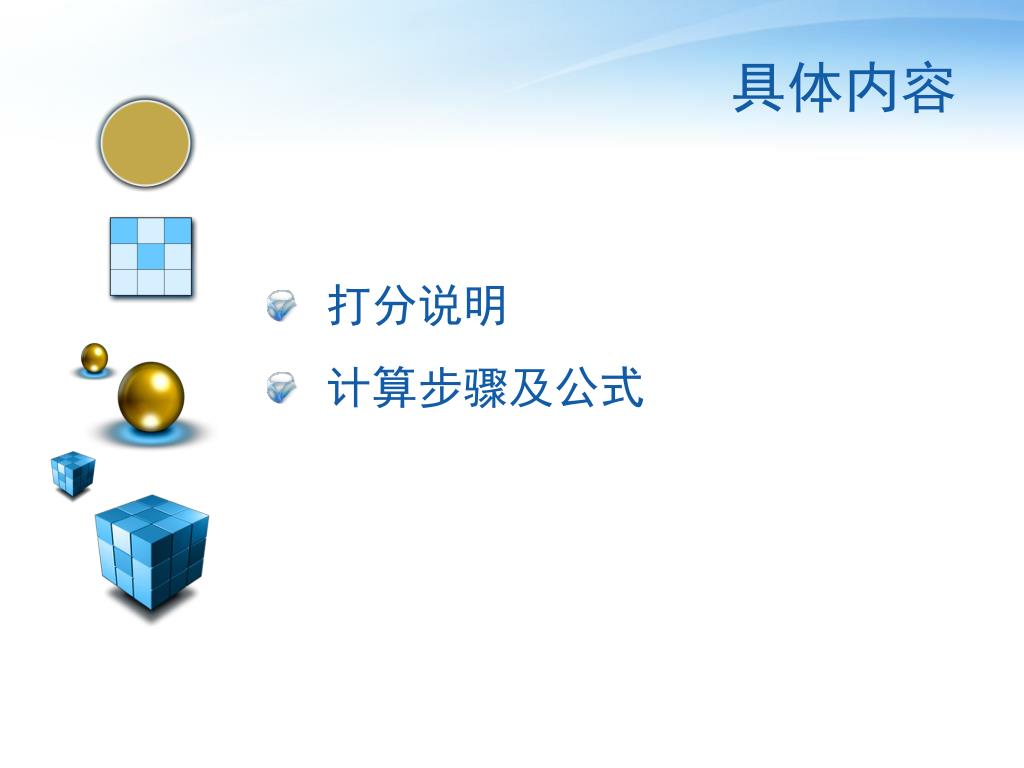 具体内容

打分说明

计算步骤及公式